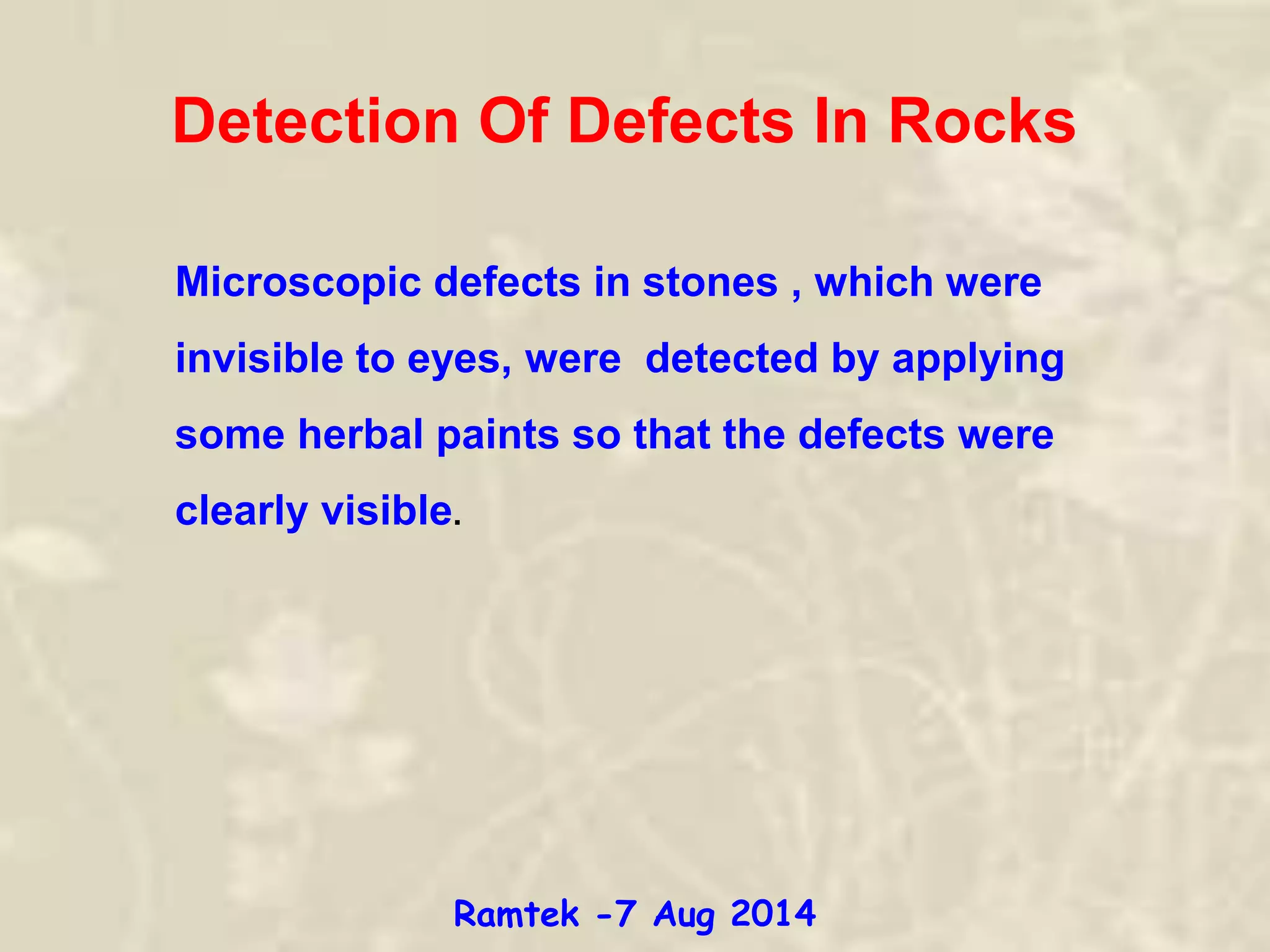 Detection Of Defects In Rocks

Microscopic defects in stones , which were invisible to eyes, were detected by applying some herbal paints so that the defects were clearly visible.

Ramtek -7 Aug 2014